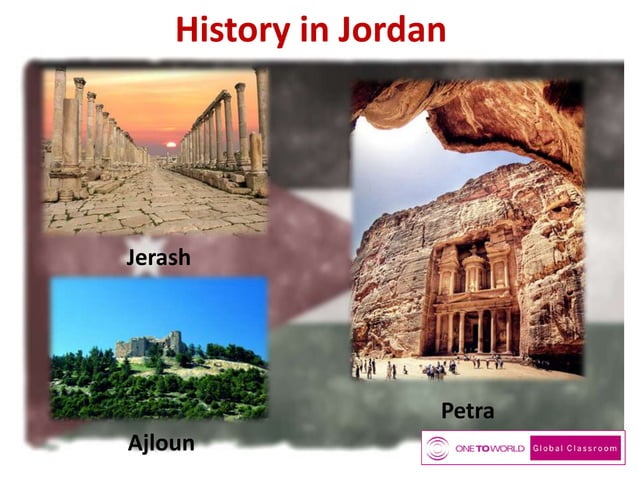 History in Jordan

Jerash

Ajloun

Petra

ONE TO WORLD Global Classroom